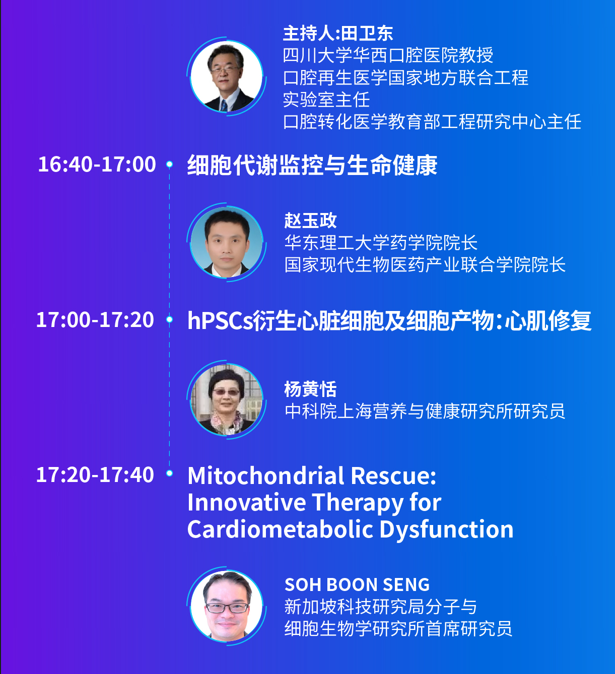 主持人:田卫东
四川大学华西口腔医院教授
口腔再生医学国家地方联合工程实验室主任
口腔转化医学教育部工程研究中心主任

16:40-17:00 细胞代谢监控与生命健康

赵玉政
华东理工大学药学院院长
国家现代生物医药产业联合学院院长

17:00-17:20 hPSCs衍生心脏细胞及细胞产物：心肌修复

杨黄恬
中科院上海营养与健康研究所研究员

17:20-17:40 Mitochondrial Rescue: Innovative Therapy for Cardiometabolic Dysfunction

SOH BOON SENG
新加坡科技研究局分子与细胞生物学研究所首席研究员